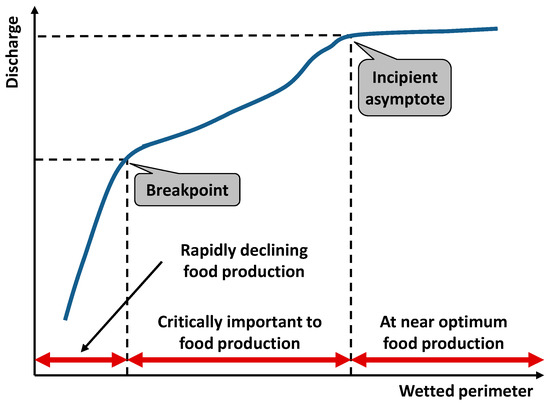 Discharge

Incipient asymptote

Breakpoint

Rapidly declining food production

Critically important to food production

At near optimum food production

Wetted perimeter